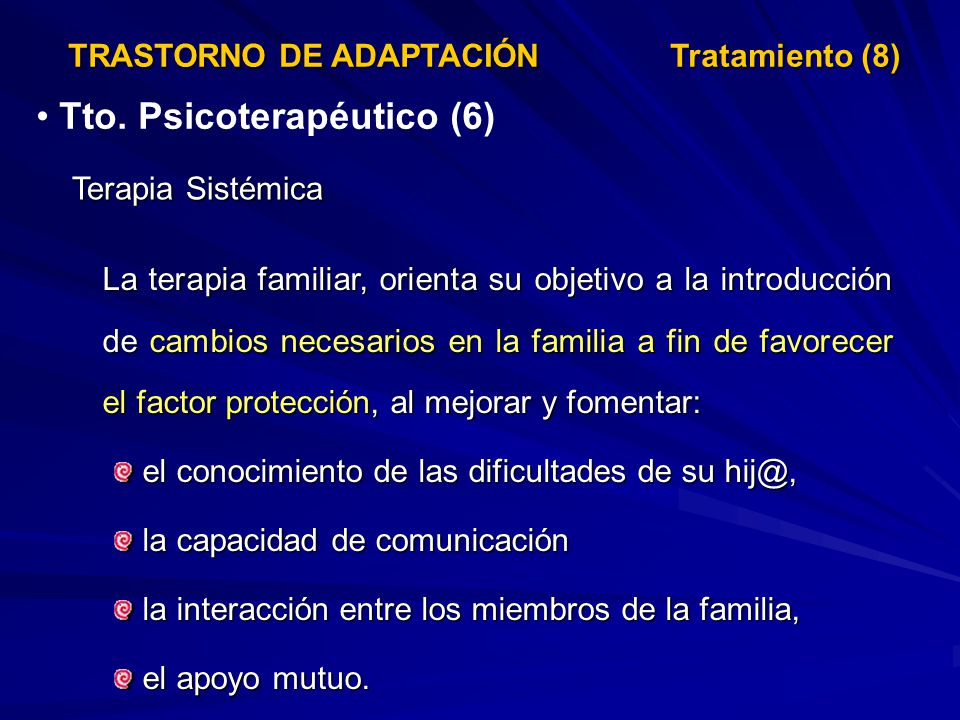 TRASTORNO DE ADAPTACIÓN Tratamiento (8)

• Tto. Psicoterapéutico (6)

Terapia Sistémica

La terapia familiar, orienta su objetivo a la introducción de cambios necesarios en la familia a fin de favorecer el factor protección, al mejorar y fomentar:

el conocimiento de las dificultades de su hij@,

la capacidad de comunicación

la interacción entre los miembros de la familia,

el apoyo mutuo.